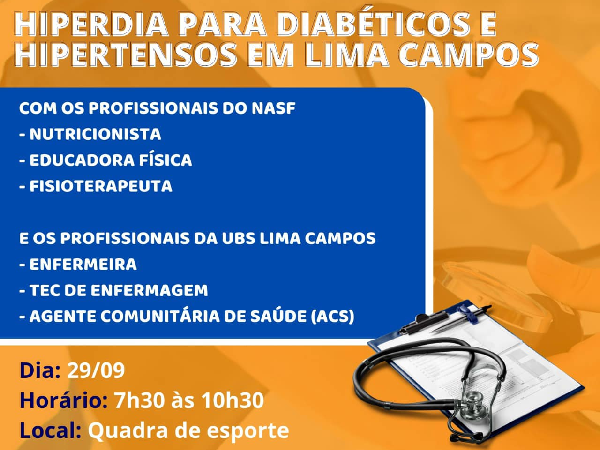 HIPERDIA PARA DIABÉTICOS E HIPERTENSOS EM LIMA CAMPOS

COM OS PROFISSIONAIS DO NASF
- NUTRICIONISTA
- EDUCADORA FÍSICA
- FISIOTERAPEUTA

E OS PROFISSIONAIS DA UBS LIMA CAMPOS
- ENFERMEIRA
- TEC DE ENFERMAGEM
- AGENTE COMUNITÁRIA DE SAÚDE (ACS)

Dia: 29/09
Horário: 7h30 às 10h30
Local: Quadra de esporte